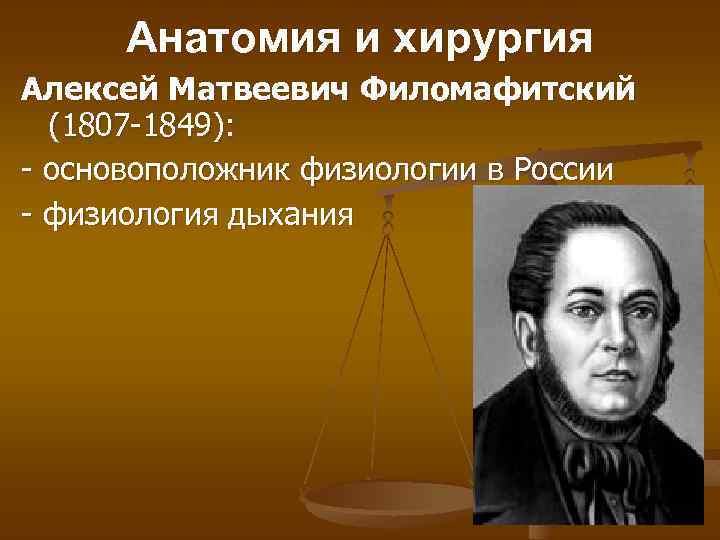 Анатомия и хирургия

Алексей Матвеевич Филомафитский (1807-1849):

- основоположник физиологии в России

- физиология дыхания